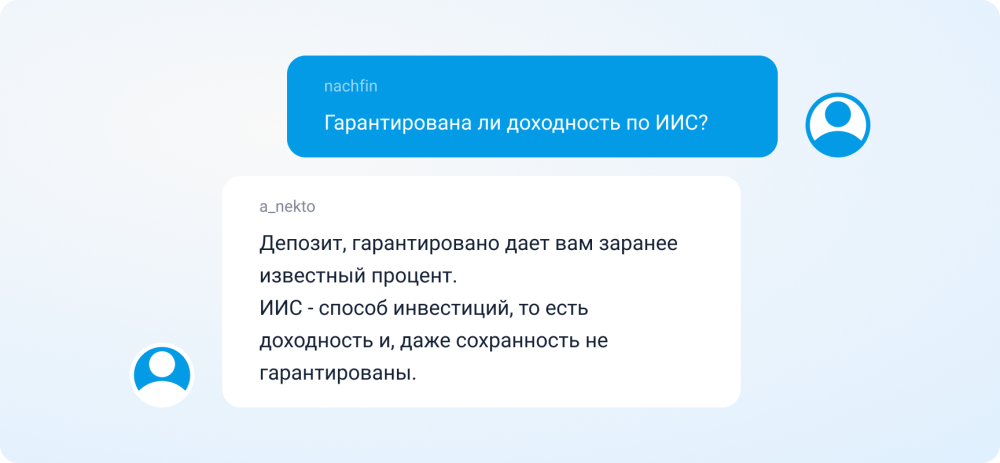 nachfin

Гарантирована ли доходность по ИИС?

a_nekto

Депозит, гарантировано дает вам заранее известный процент.
ИИС - способ инвестиций, то есть доходность и, даже сохранность не гарантированы.